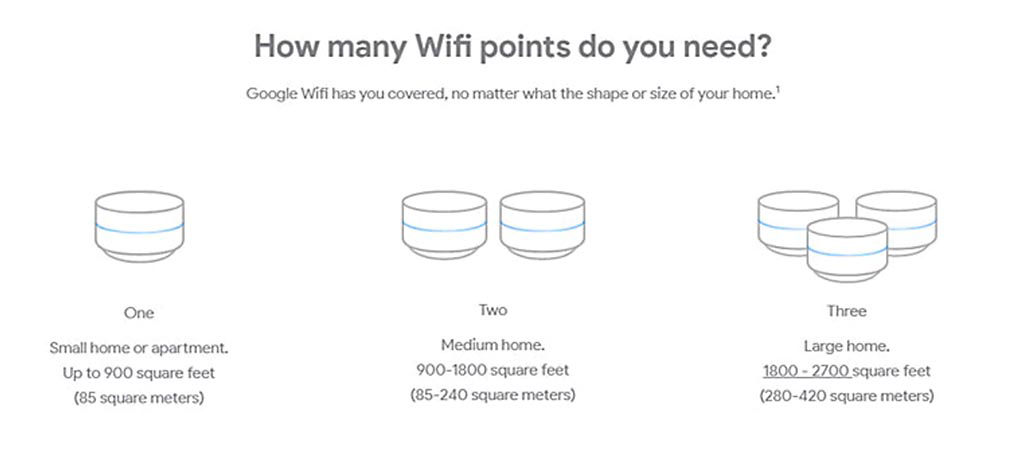 How many Wifi points do you need?

Google Wifi has you covered, no matter what the shape or size of your home.$^1$

One

Small home or apartment.
Up to 900 square feet
(85 square meters)

Two

Medium home.
900-1800 square feet
(85-240 square meters)

Three

Large home.
1800 - 2700 square feet
(280-420 square meters)